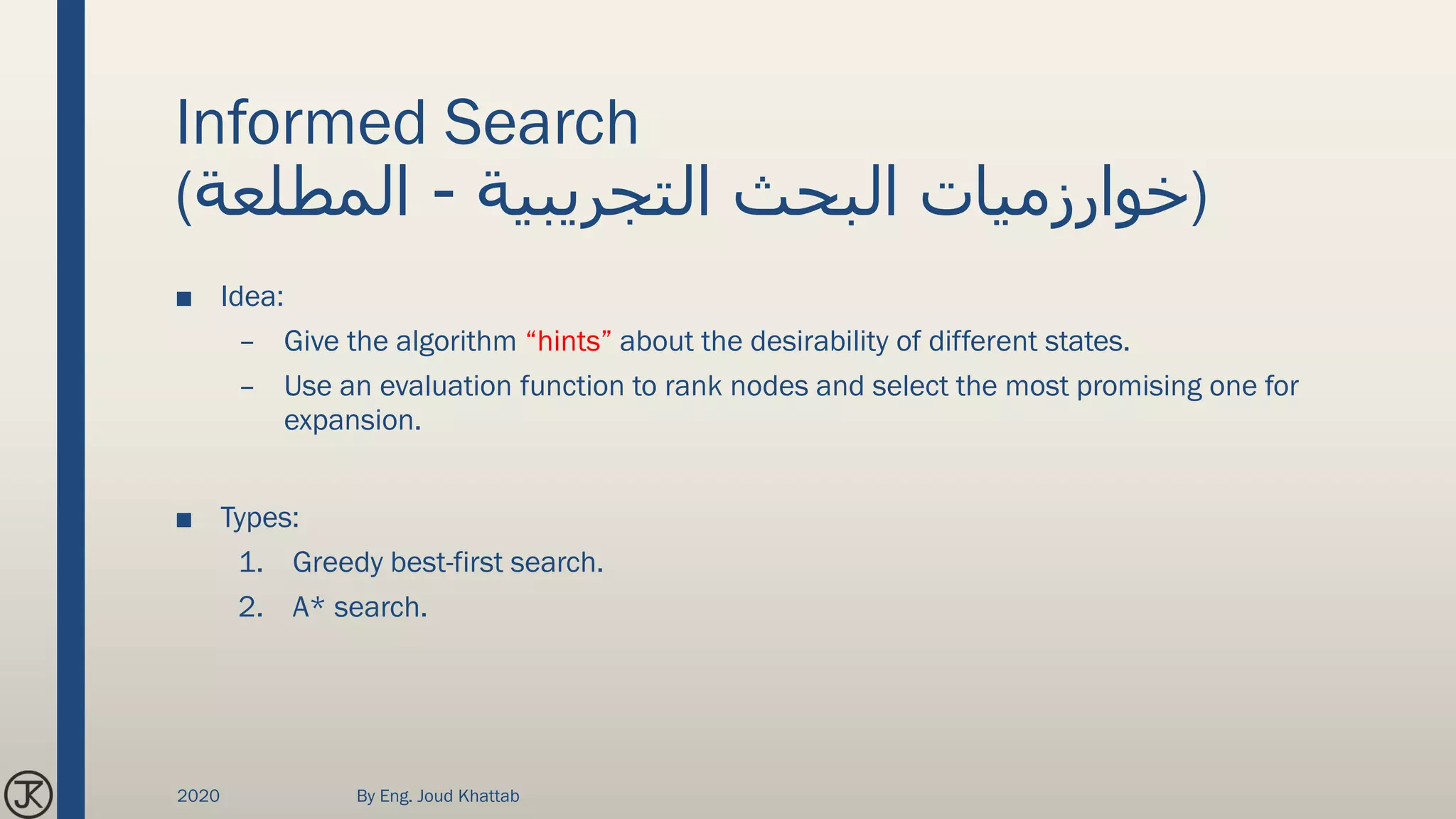 Informed Search
(خوارزميات البحث التجريبية - المطلعة)

■ Idea:
– Give the algorithm “hints” about the desirability of different states.
– Use an evaluation function to rank nodes and select the most promising one for expansion.

■ Types:
1. Greedy best-first search.
2. A* search.

JK

2020

By Eng. Joud Khattab